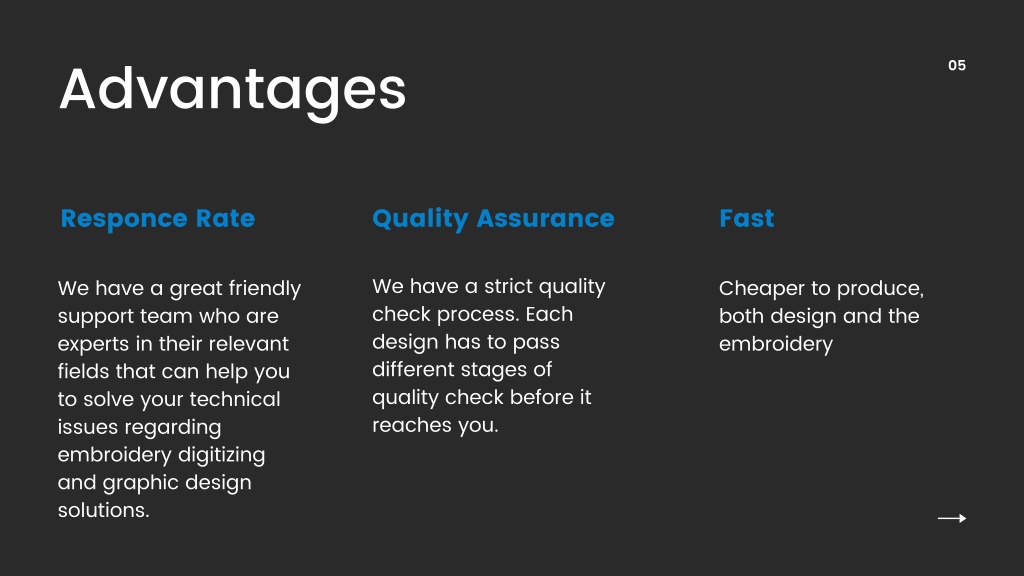 Advantages

05

Responce Rate

We have a great friendly support team who are experts in their relevant fields that can help you to solve your technical issues regarding embroidery digitizing and graphic design solutions.

Quality Assurance

We have a strict quality check process. Each design has to pass different stages of quality check before it reaches you.

Fast

Cheaper to produce, both design and the embroidery